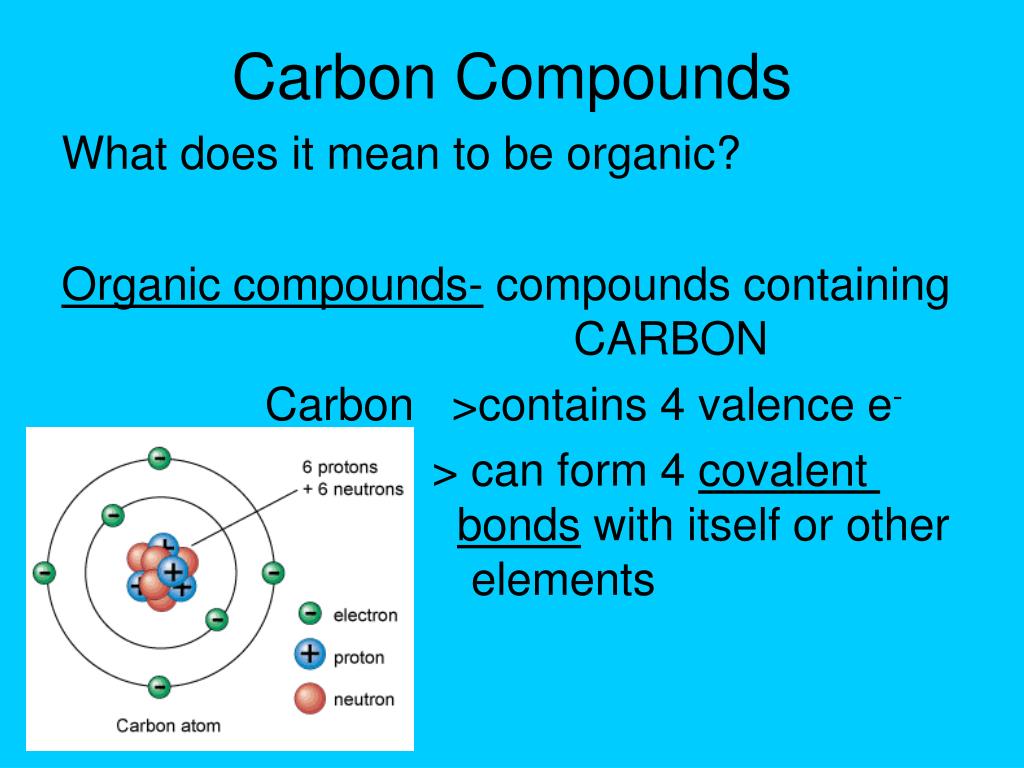 Carbon Compounds

What does it mean to be organic?

Organic compounds- compounds containing CARBON

Carbon >contains 4 valence $e^-$

> can form 4 covalent bonds with itself or other elements

6 protons
+ 6 neutrons

electron
proton
neutron

Carbon atom